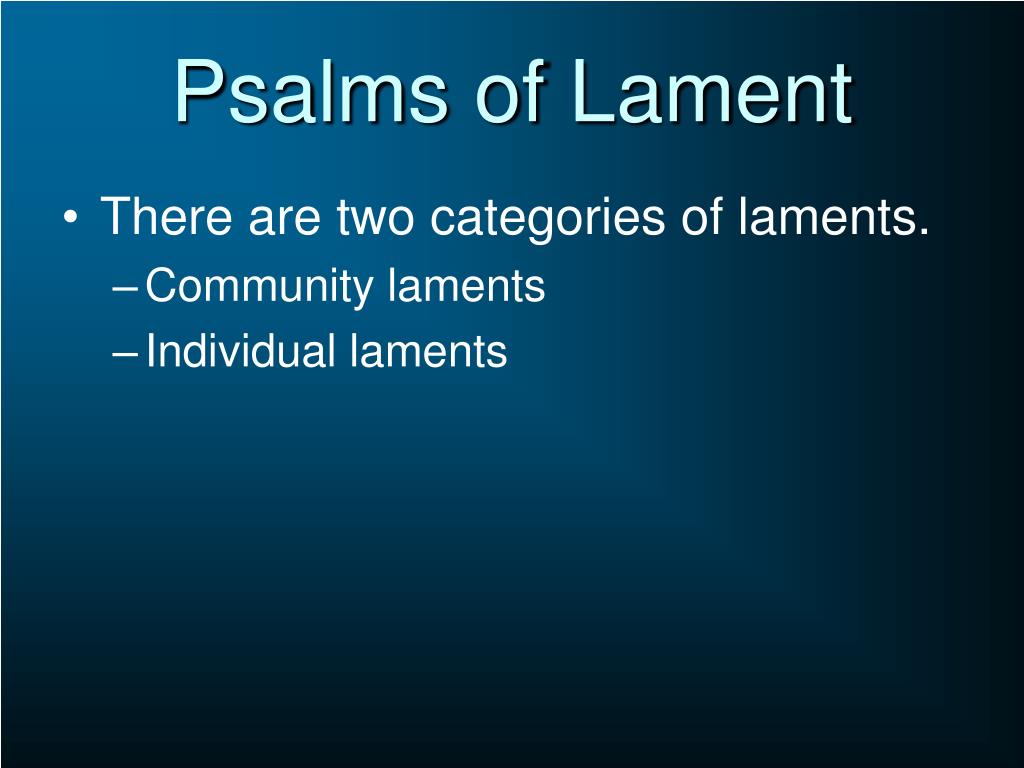 Psalms of Lament

• There are two categories of laments.
– Community laments
– Individual laments